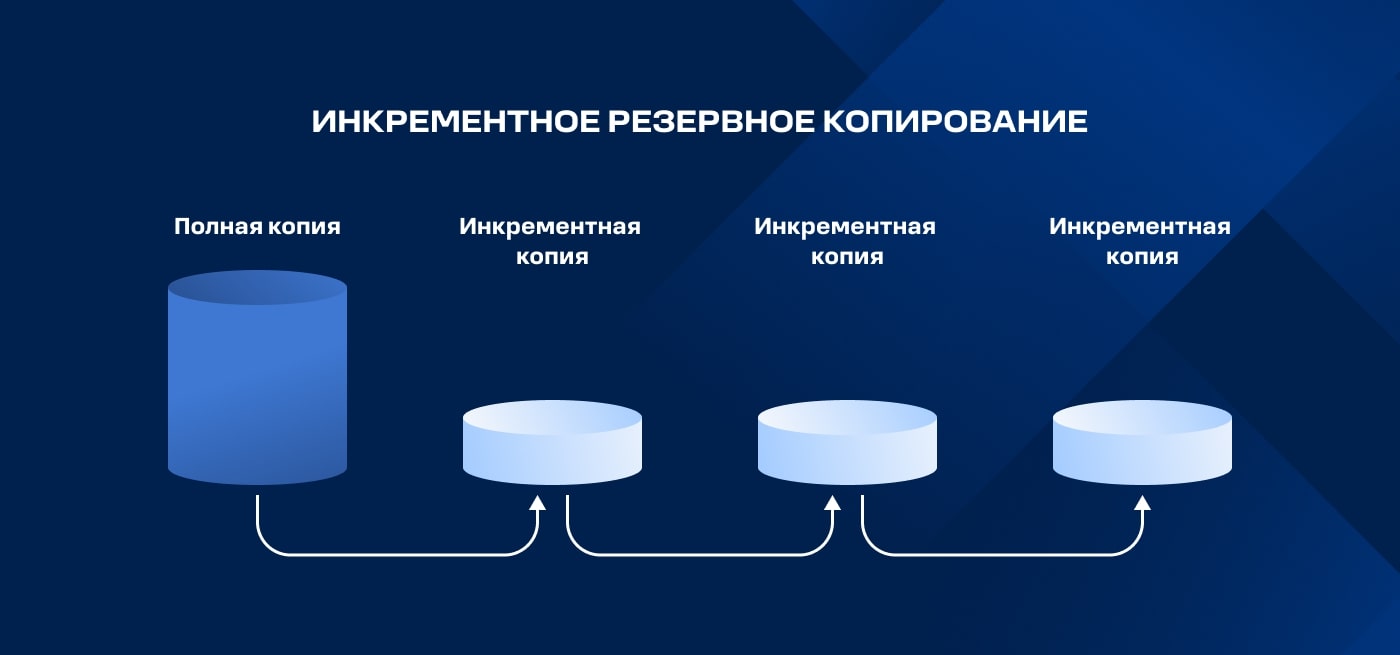 ИНКРЕМЕНТНОЕ РЕЗЕРВНОЕ КОПИРОВАНИЕ

Полная копия

Инкрементная копия

Инкрементная копия

Инкрементная копия